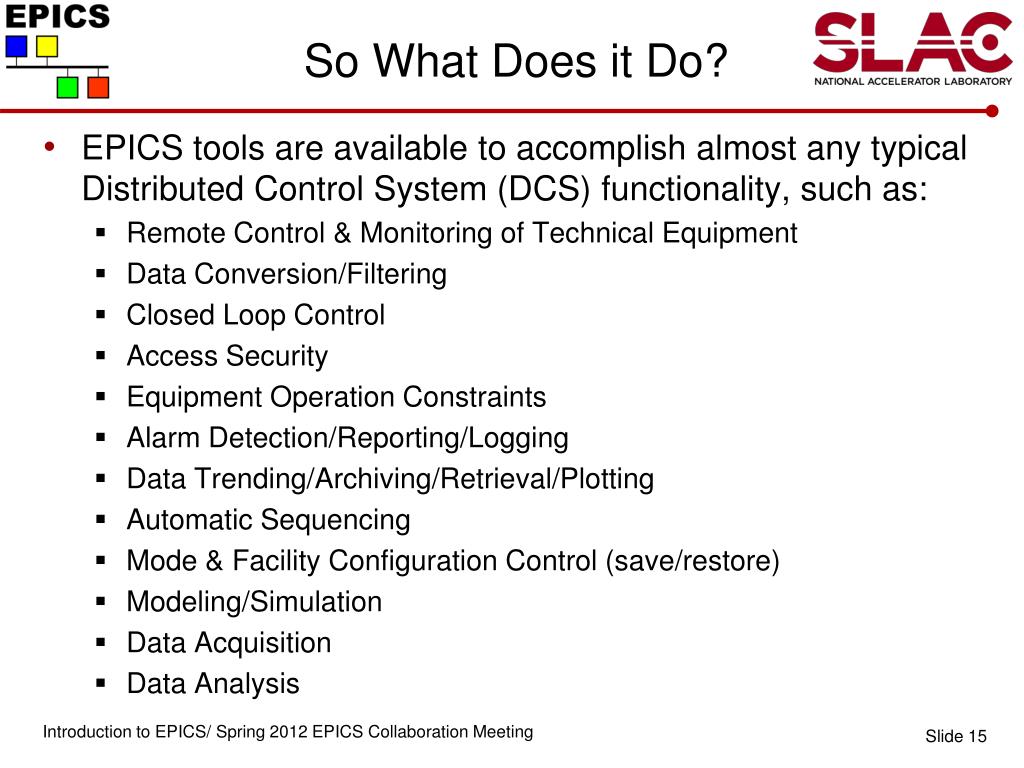 EPICS

So What Does it Do?

SLAC
NATIONAL ACCELERATOR LABORATORY

• EPICS tools are available to accomplish almost any typical Distributed Control System (DCS) functionality, such as:
  ▪ Remote Control & Monitoring of Technical Equipment
  ▪ Data Conversion/Filtering
  ▪ Closed Loop Control
  ▪ Access Security
  ▪ Equipment Operation Constraints
  ▪ Alarm Detection/Reporting/Logging
  ▪ Data Trending/Archiving/Retrieval/Plotting
  ▪ Automatic Sequencing
  ▪ Mode & Facility Configuration Control (save/restore)
  ▪ Modeling/Simulation
  ▪ Data Acquisition
  ▪ Data Analysis

Introduction to EPICS/ Spring 2012 EPICS Collaboration Meeting

Slide 15